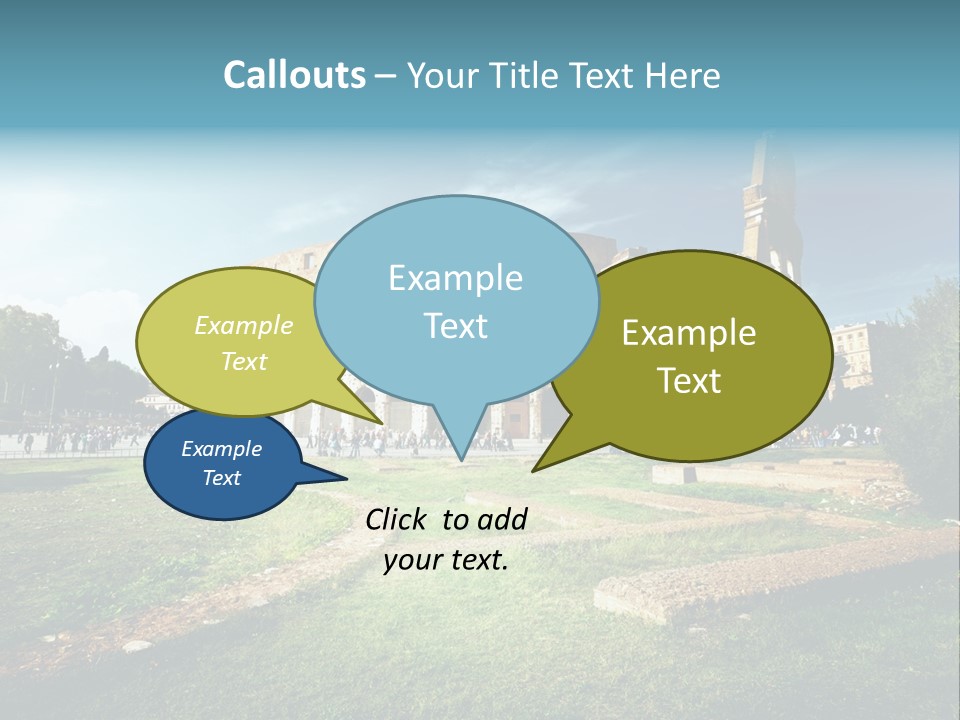 Callouts – Your Title Text Here

Example Text

Example Text

Example Text

Example Text

Click to add your text.